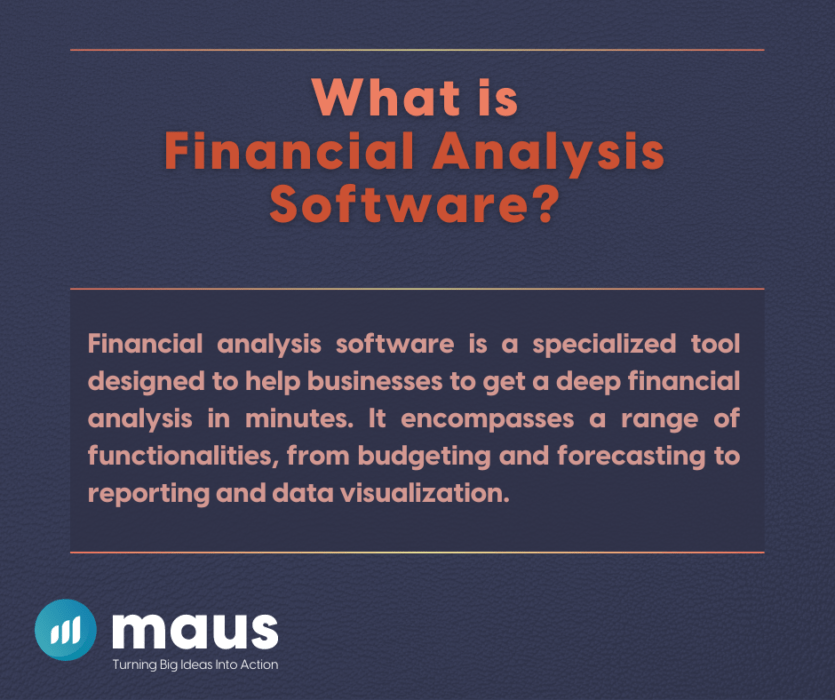 What is
Financial Analysis
Software?

Financial analysis software is a specialized tool designed to help businesses to get a deep financial analysis in minutes. It encompasses a range of functionalities, from budgeting and forecasting to reporting and data visualization.

maus
Turning Big Ideas Into Action